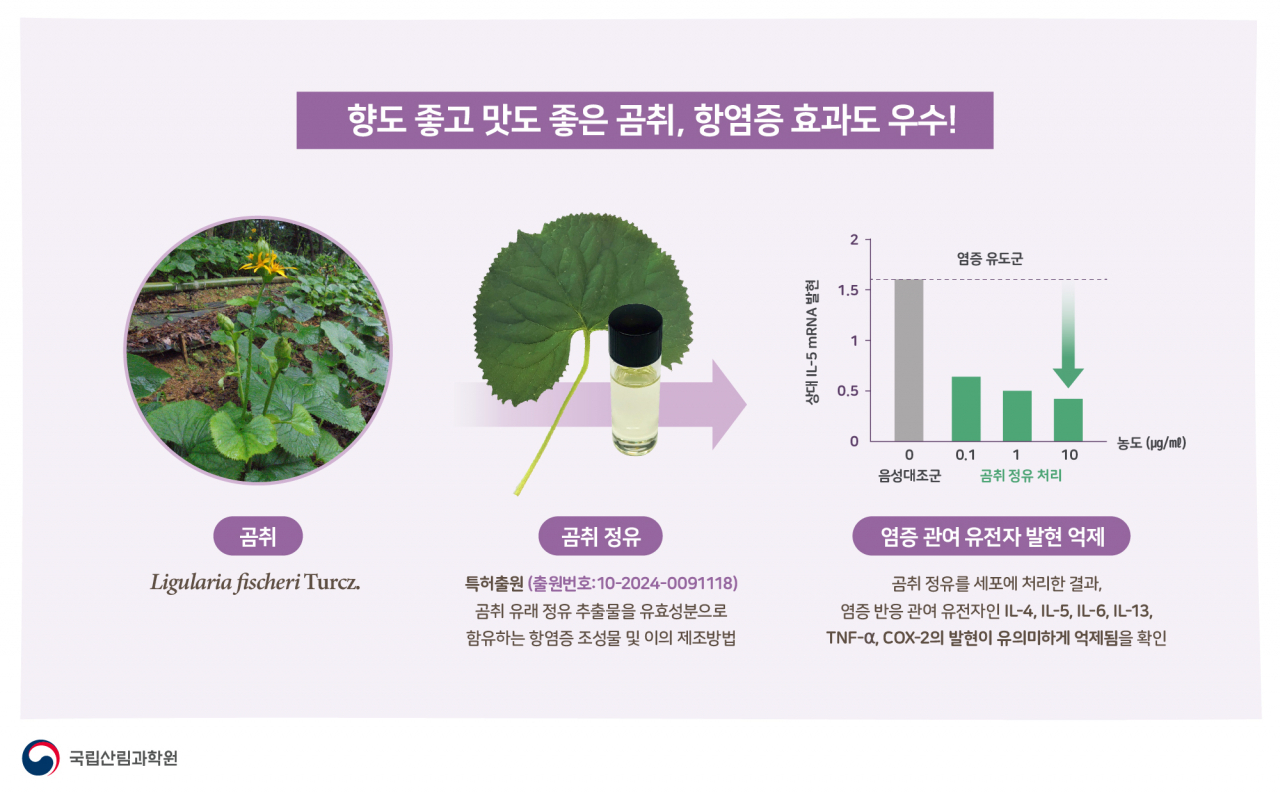 향도 좋고 맛도 좋은 곰취, 항염증 효과도 우수!

곰취

Ligularia fischeri Turcz.

곰취 정유

특허출원 (출원번호:10-2024-0091118)
곰취 유래 정유 추출물을 유효성분으로 함유하는 항염증 조성물 및 이의 제조방법

상대 IL-5 mRNA 발현

2
1.5
1
0.5
0

염증 유도군

0
0.1
1
10

농도 (μg/mℓ)

음성대조군

곰취 정유 처리

염증 관여 유전자 발현 억제

곰취 정유를 세포에 처리한 결과,
염증 반응 관여 유전자인 IL-4, IL-5, IL-6, IL-13, TNF-α, COX-2의 발현이 유의미하게 억제됨을 확인

국립산림과학원